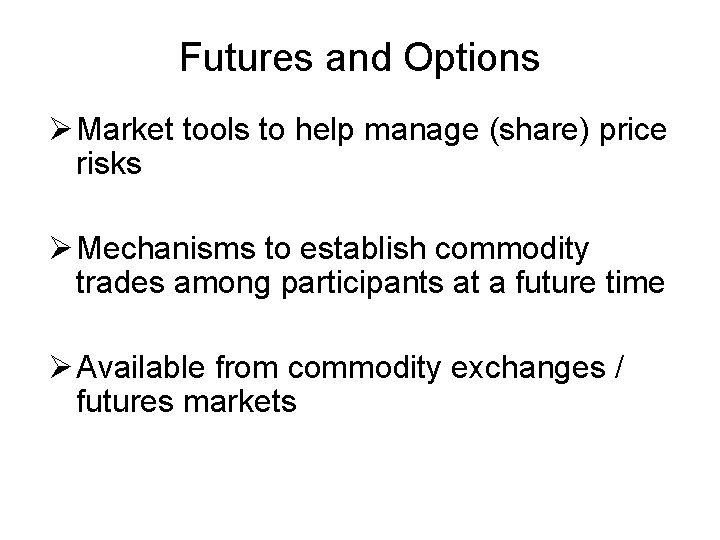 Futures and Options

➢ Market tools to help manage (share) price risks

➢ Mechanisms to establish commodity trades among participants at a future time

➢ Available from commodity exchanges / futures markets